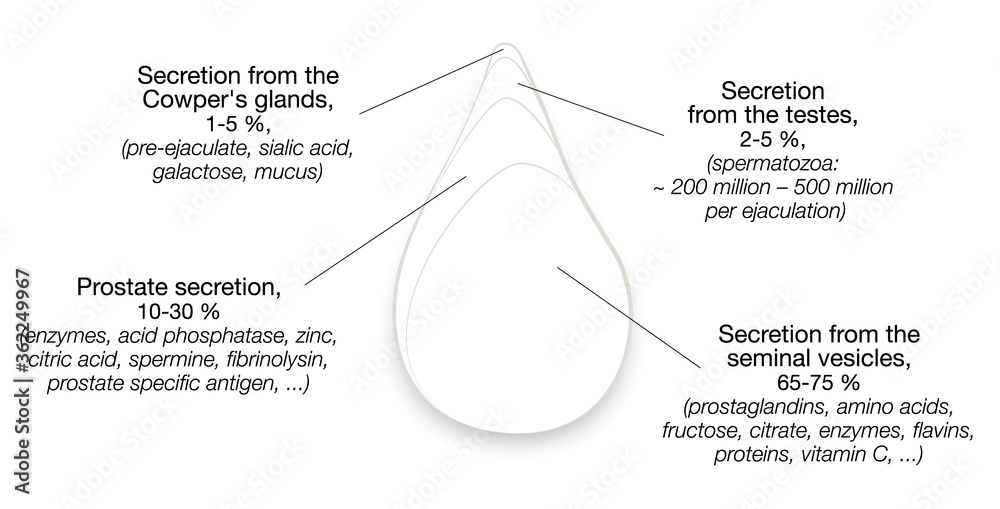 Secretion from the Cowper's glands, 1-5 %, (pre-ejaculate, sialic acid, galactose, mucus)

Secretion from the testes, 2-5 %, (spermatozoa: ~ 200 million – 500 million per ejaculation)

Prostate secretion, 10-30 % (enzymes, acid phosphatase, zinc, citric acid, spermine, fibrinolysin, prostate specific antigen, ...)

Secretion from the seminal vesicles, 65-75 % (prostaglandins, amino acids, fructose, citrate, enzymes, flavins, proteins, vitamin C, ...)

Adobe Stock | #362249967